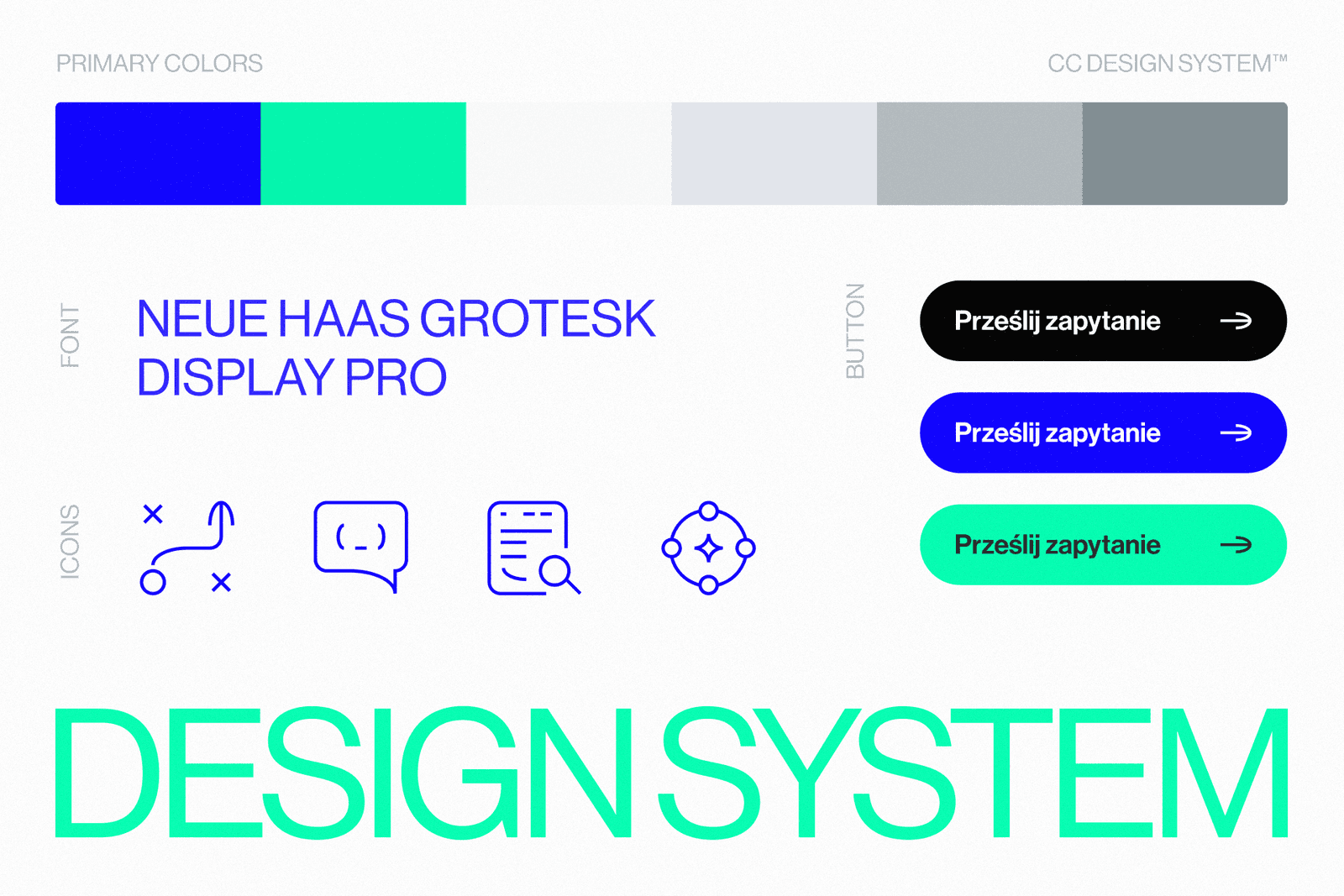 PRIMARY COLORS

CC DESIGN SYSTEM™

FONT

NEUE HAAS GROTESK DISPLAY PRO

BUTTON

Prześlij zapytanie

Prześlij zapytanie

Prześlij zapytanie

ICONS

DESIGN SYSTEM